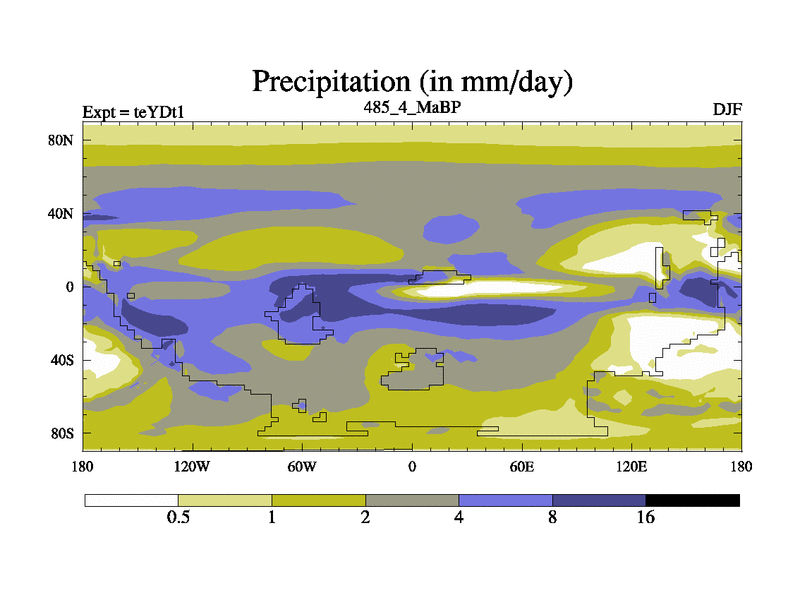 Precipitation (in mm/day)

Expt = teYDt1

485_4_MaBP

DJF

80N

40N

0

40S

80S

180

120W

60W

0

60E

120E

180

0.5

1

2

4

8

16